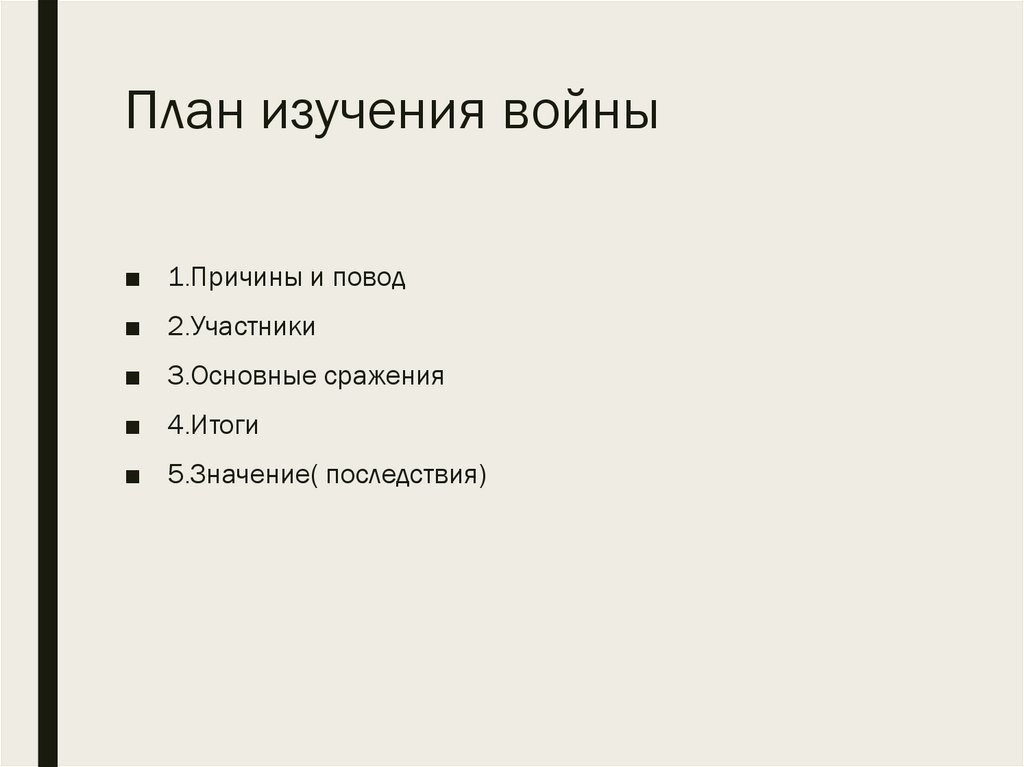 План изучения войны

■ 1.Причины и повод
■ 2.Участники
■ 3.Основные сражения
■ 4.Итоги
■ 5.Значение( последствия)